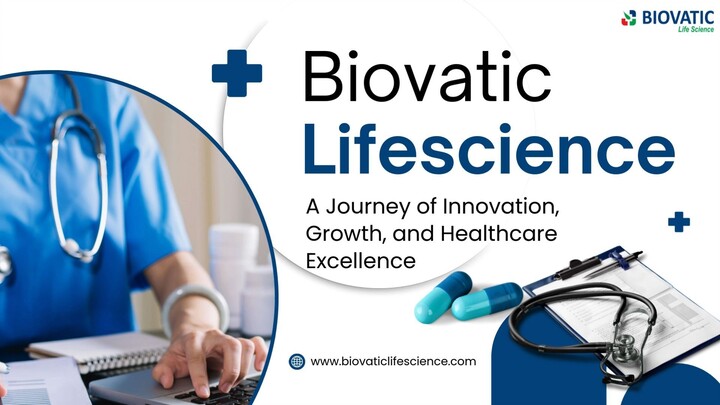 BIOVATIC
Life Science

Biovatic
Lifescience

A Journey of Innovation, Growth, and Healthcare Excellence

www.biovaticlifescience.com